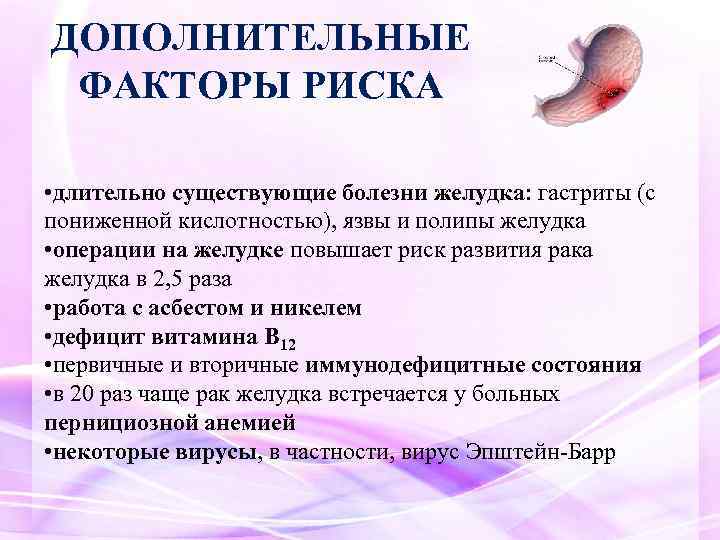 ДОПОЛНИТЕЛЬНЫЕ ФАКТОРЫ РИСКА

•длительно существующие болезни желудка: гастриты (с пониженной кислотностью), язвы и полипы желудка
•операции на желудке повышает риск развития рака желудка в 2,5 раза
•работа с асбестом и никелем
•дефицит витамина $B_{12}$
•первичные и вторичные иммунодефицитные состояния
•в 20 раз чаще рак желудка встречается у больных пернициозной анемией
•некоторые вирусы, в частности, вирус Эпштейн-Барр